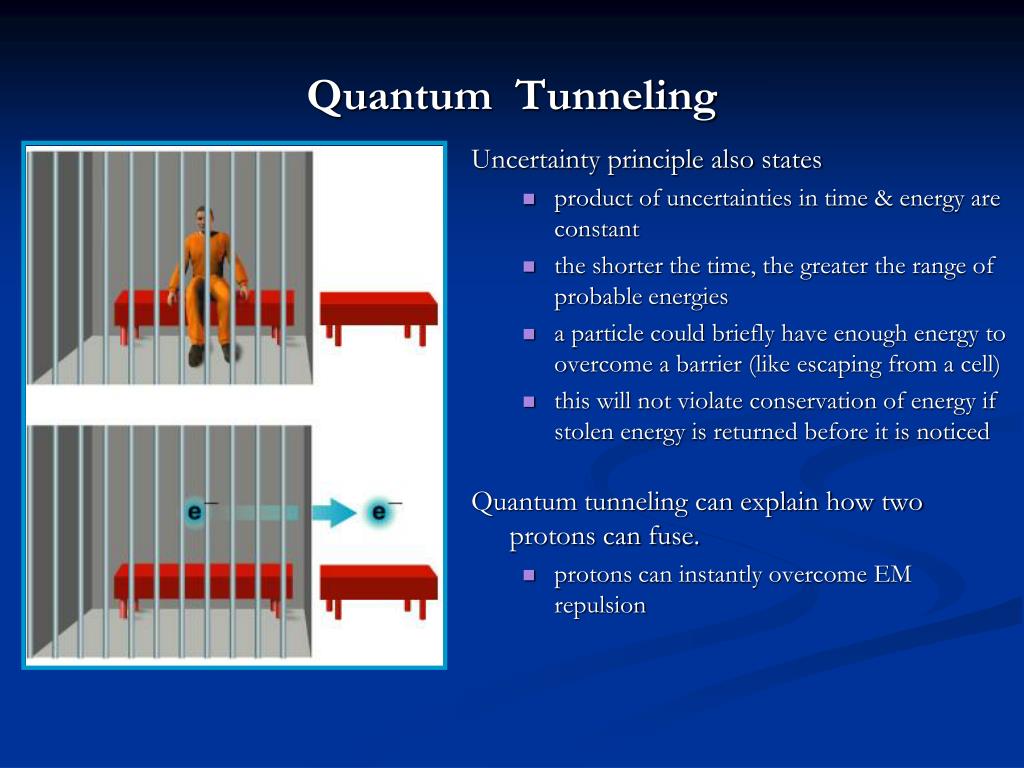 Quantum Tunneling

$e^-$

$e^-$

Uncertainty principle also states

- product of uncertainties in time & energy are constant
- the shorter the time, the greater the range of probable energies
- a particle could briefly have enough energy to overcome a barrier (like escaping from a cell)
- this will not violate conservation of energy if stolen energy is returned before it is noticed

Quantum tunneling can explain how two protons can fuse.

- protons can instantly overcome EM repulsion